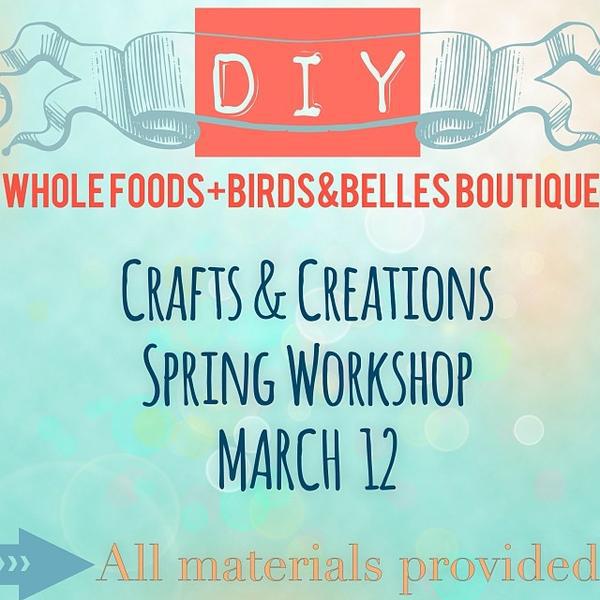 DIY

WHOLE FOODS+BIRDS&BELLES BOUTIQUE

CRAFTS & CREATIONS
SPRING WORKSHOP
MARCH 12

All materials provided